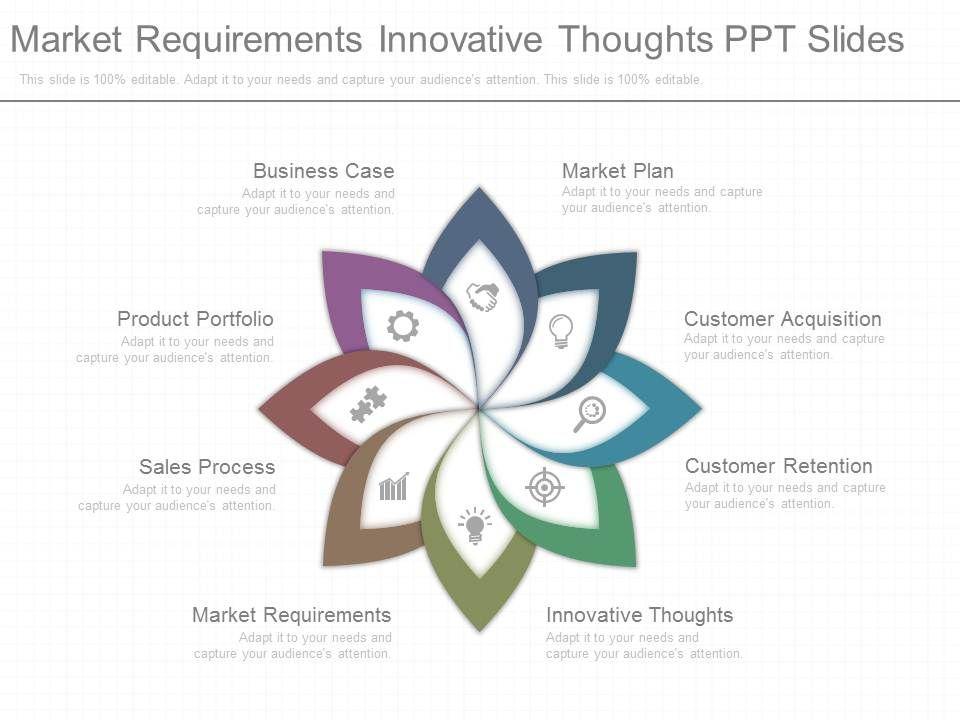 Market Requirements Innovative Thoughts PPT Slides

This slide is 100% editable. Adapt it to your needs and capture your audience's attention. This slide is 100% editable.

Business Case
Adapt it to your needs and capture your audience's attention.

Market Plan
Adapt it to your needs and capture your audience's attention.

Product Portfolio
Adapt it to your needs and capture your audience's attention.

Customer Acquisition
Adapt it to your needs and capture your audience's attention.

Sales Process
Adapt it to your needs and capture your audience's attention.

Customer Retention
Adapt it to your needs and capture your audience's attention.

Market Requirements
Adapt it to your needs and capture your audience's attention.

Innovative Thoughts
Adapt it to your needs and capture your audience's attention.